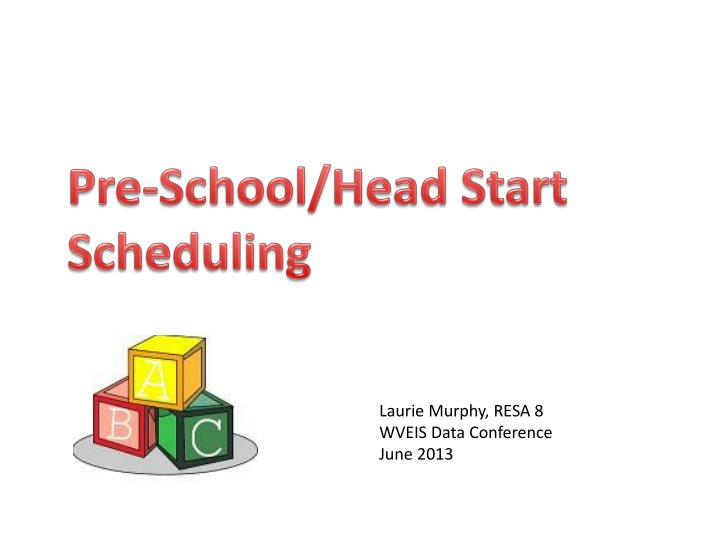 Pre-School/Head Start Scheduling

A
B
C

Laurie Murphy, RESA 8
WVEIS Data Conference
June 2013